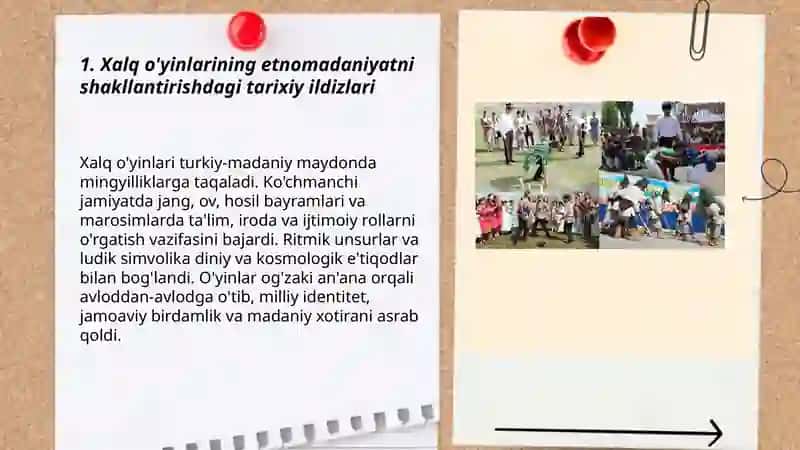 1. Xalq o'yinlarining etnomadaniyatni shakllantirishdagi tarixiy ildizlari

Xalq o'yinlari turkiy-madaniy maydonda mingyilliklarga taqaladi. Ko'chmanchi jamiyatda jang, ov, hosil bayramlari va marosimlarda ta'lim, iroda va ijtimoiy rollarni o'rgatish vazifasini bajardi. Ritmik unsurlar va ludik simvolika diniy va kosmologik e'tiqodlar bilan bog'landi. O'yinlar og'zaki an'ana orqali avloddan-avlodga o'tib, milliy identitet, jamoaviy birdamlik va madaniy xotirani asrab qoldi.